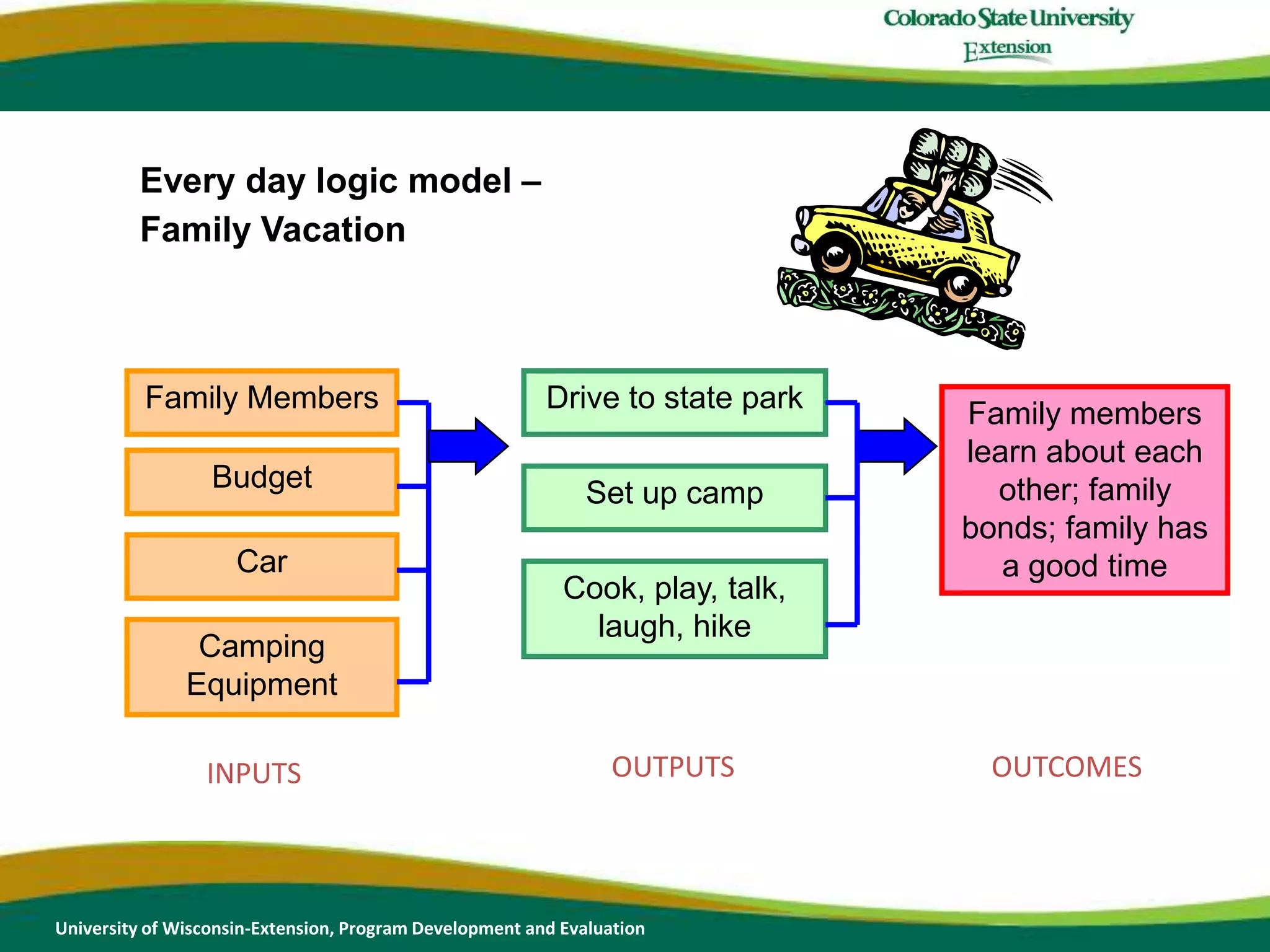 Colorado State University
Extension

Every day logic model – Family Vacation

Family Members

Budget

Car

Camping Equipment

Drive to state park

Set up camp

Cook, play, talk, laugh, hike

Family members learn about each other; family bonds; family has a good time

INPUTS

OUTPUTS

OUTCOMES

University of Wisconsin-Extension, Program Development and Evaluation